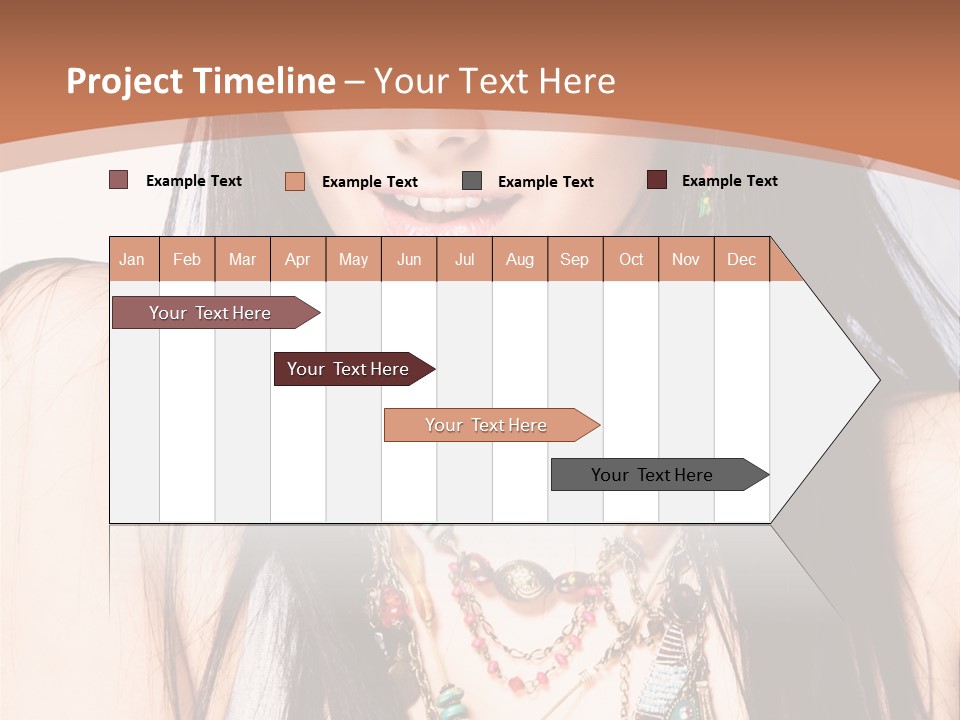 Project Timeline – Your Text Here

Example Text Example Text Example Text Example Text

| Jan | Feb | Mar | Apr | May | Jun | Jul | Aug | Sep | Oct | Nov | Dec |
|---|---|---|---|---|---|---|---|---|---|---|---|

Your Text Here

Your Text Here

Your Text Here

Your Text Here